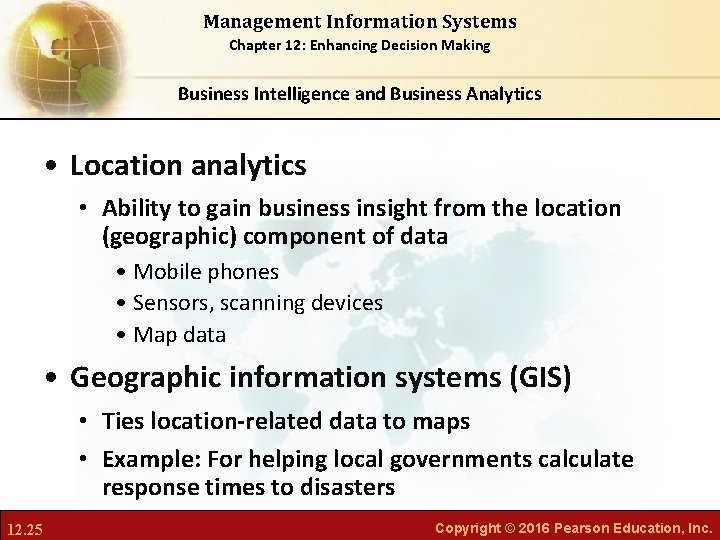 Management Information Systems
Chapter 12: Enhancing Decision Making

Business Intelligence and Business Analytics

• Location analytics
  • Ability to gain business insight from the location (geographic) component of data
    • Mobile phones
    • Sensors, scanning devices
    • Map data
• Geographic information systems (GIS)
  • Ties location-related data to maps
  • Example: For helping local governments calculate response times to disasters

12.25

Copyright © 2016 Pearson Education, Inc.